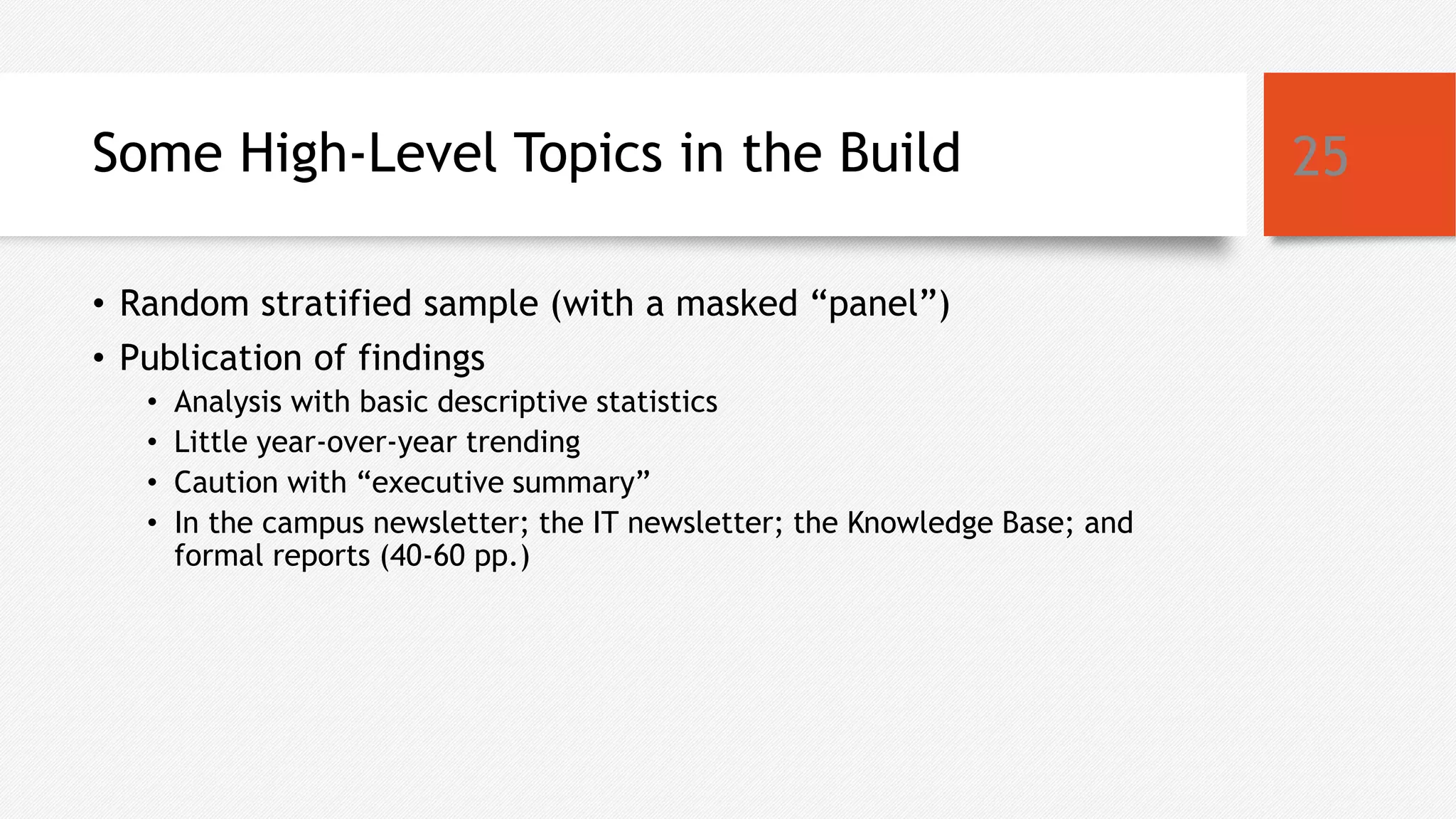 Some High-Level Topics in the Build

25

• Random stratified sample (with a masked “panel”)
• Publication of findings
  • Analysis with basic descriptive statistics
  • Little year-over-year trending
  • Caution with “executive summary”
  • In the campus newsletter; the IT newsletter; the Knowledge Base; and formal reports (40-60 pp.)